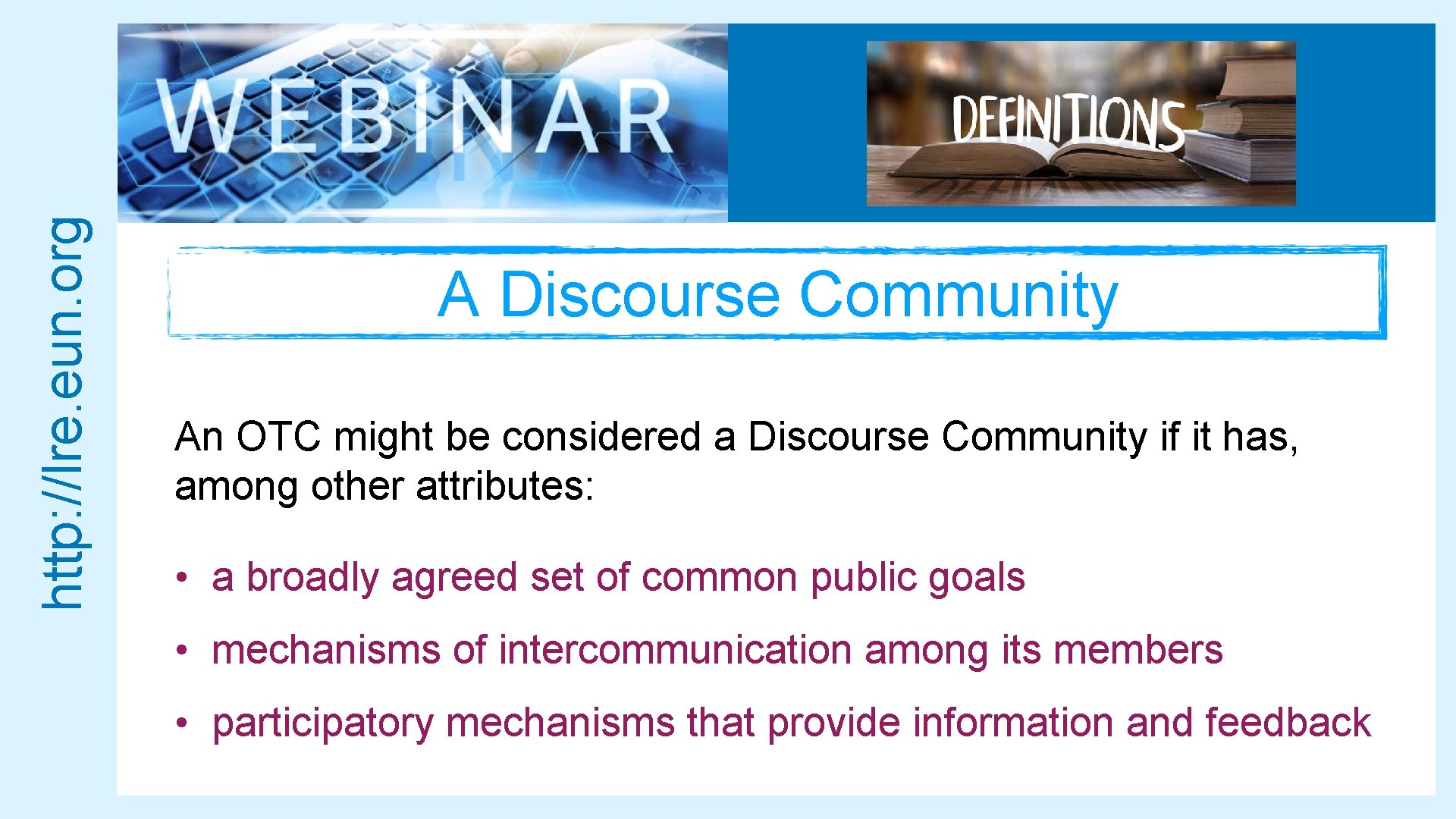 http://lre.eun.org

WEBINAR

DEFINITIONS

A Discourse Community

An OTC might be considered a Discourse Community if it has, among other attributes:

• a broadly agreed set of common public goals

• mechanisms of intercommunication among its members

• participatory mechanisms that provide information and feedback